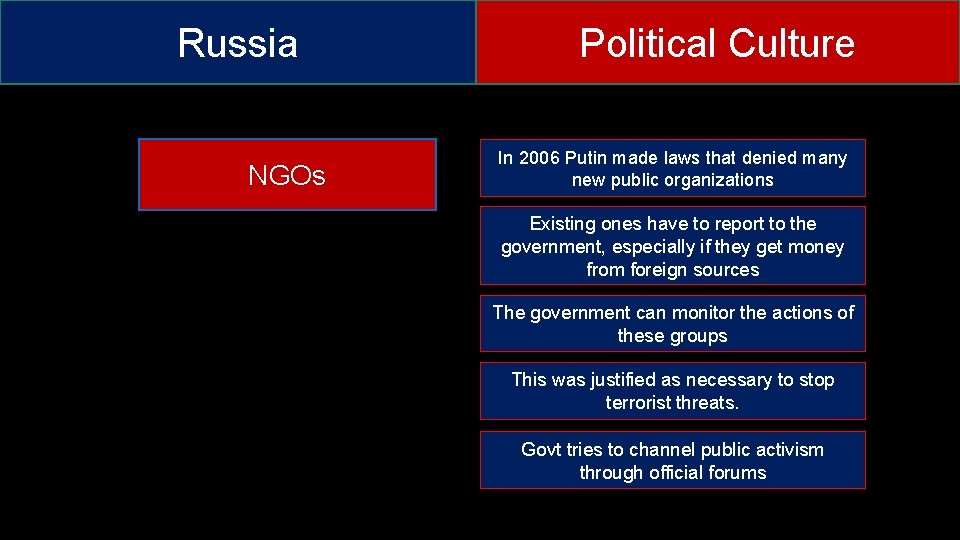 Russia

Political Culture

NGOs

In 2006 Putin made laws that denied many new public organizations

Existing ones have to report to the government, especially if they get money from foreign sources

The government can monitor the actions of these groups

This was justified as necessary to stop terrorist threats.

Govt tries to channel public activism through official forums